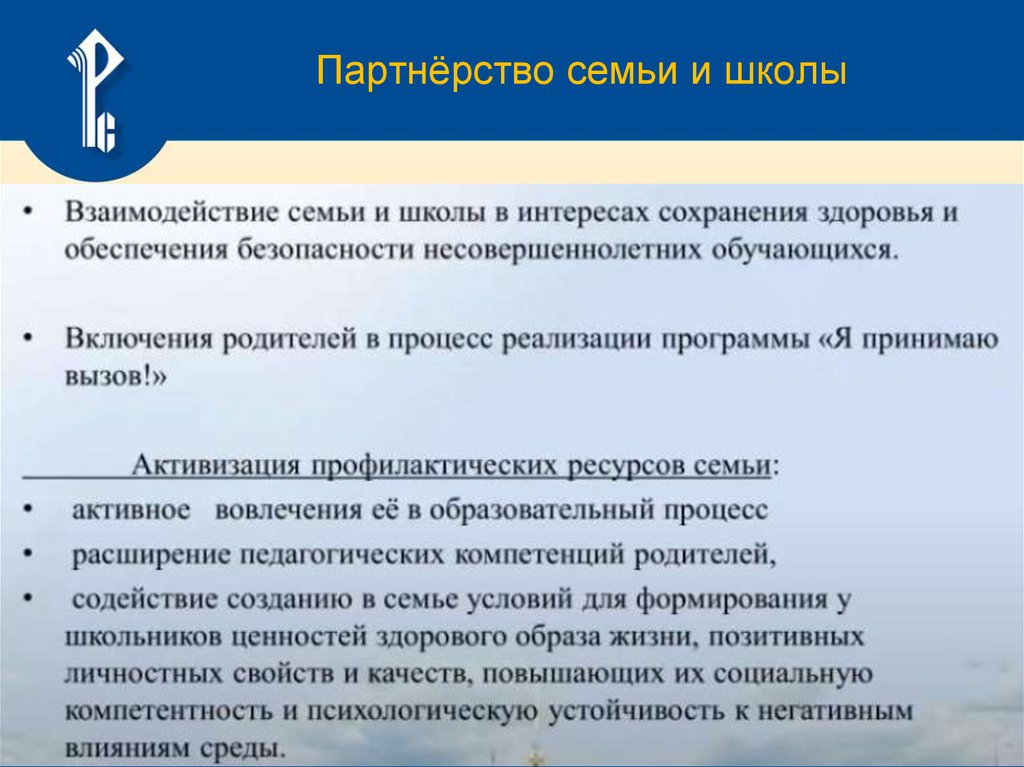 Партнёрство семьи и школы

• Взаимодействие семьи и школы в интересах сохранения здоровья и обеспечения безопасности несовершеннолетних обучающихся.

• Включения родителей в процесс реализации программы «Я принимаю вызов!»

Активизация профилактических ресурсов семьи:

• активное вовлечения её в образовательный процесс

• расширение педагогических компетенций родителей,

• содействие созданию в семье условий для формирования у школьников ценностей здорового образа жизни, позитивных личностных свойств и качеств, повышающих их социальную компетентность и психологическую устойчивость к негативным влияниям среды.